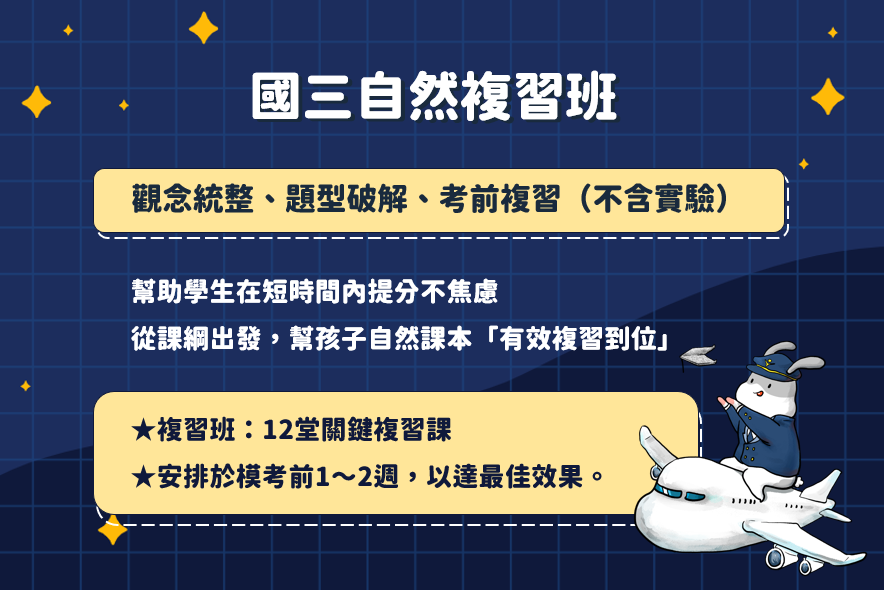 國三自然複習班

觀念統整、題型破解、考前複習（不含實驗）

幫助學生在短時間內提分不焦慮

從課綱出發，幫孩子自然課本「有效複習到位」

★複習班：12堂關鍵複習課

★安排於模考前1～2週，以達最佳效果。